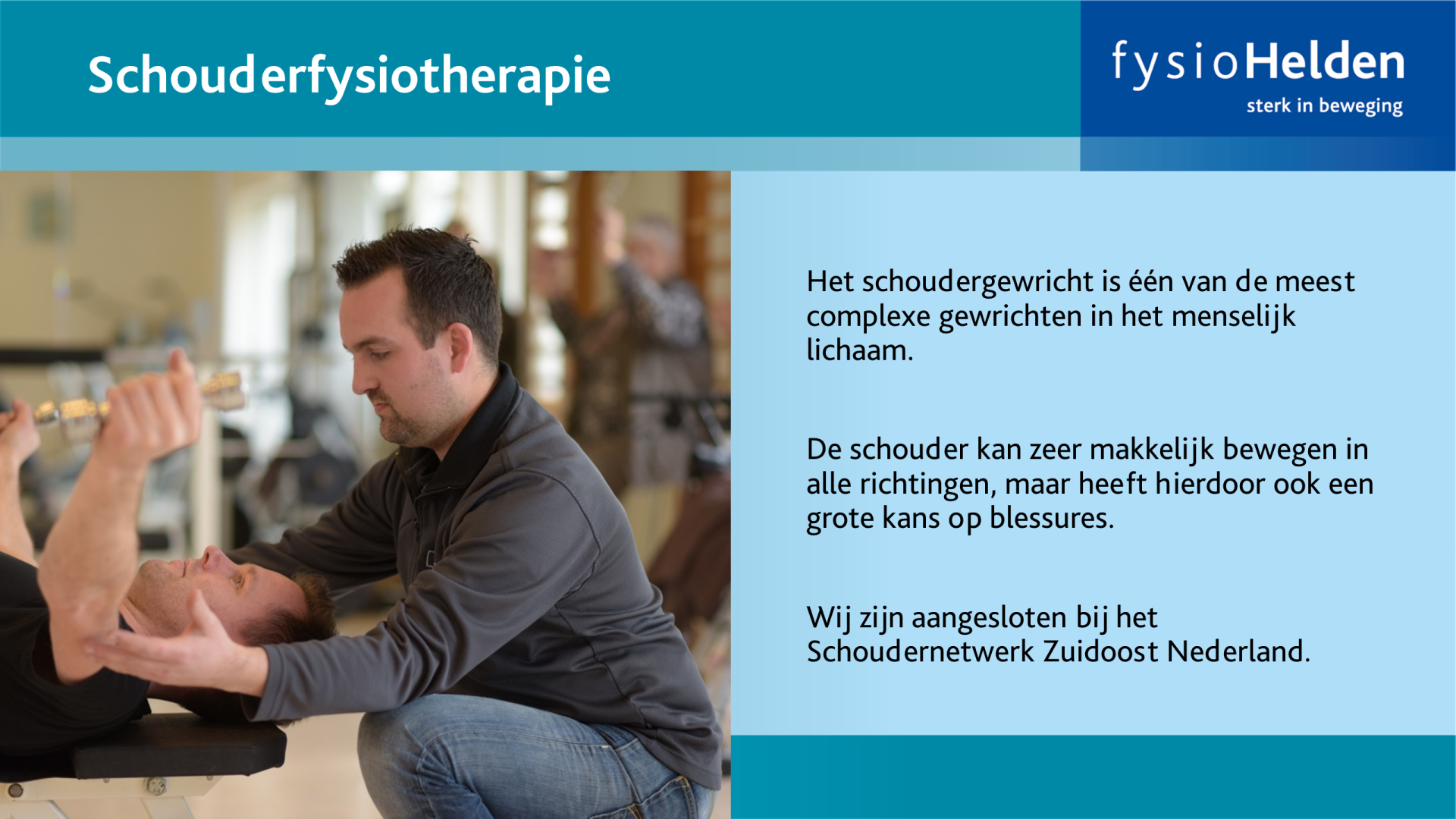 Schouderfysiotherapie

fysioHelden
sterk in beweging

Het schoudergewricht is één van de meest complexe gewrichten in het menselijk lichaam.

De schouder kan zeer makkelijk bewegen in alle richtingen, maar heeft hierdoor ook een grote kans op blessures.

Wij zijn aangesloten bij het Schoudernetwerk Zuidoost Nederland.